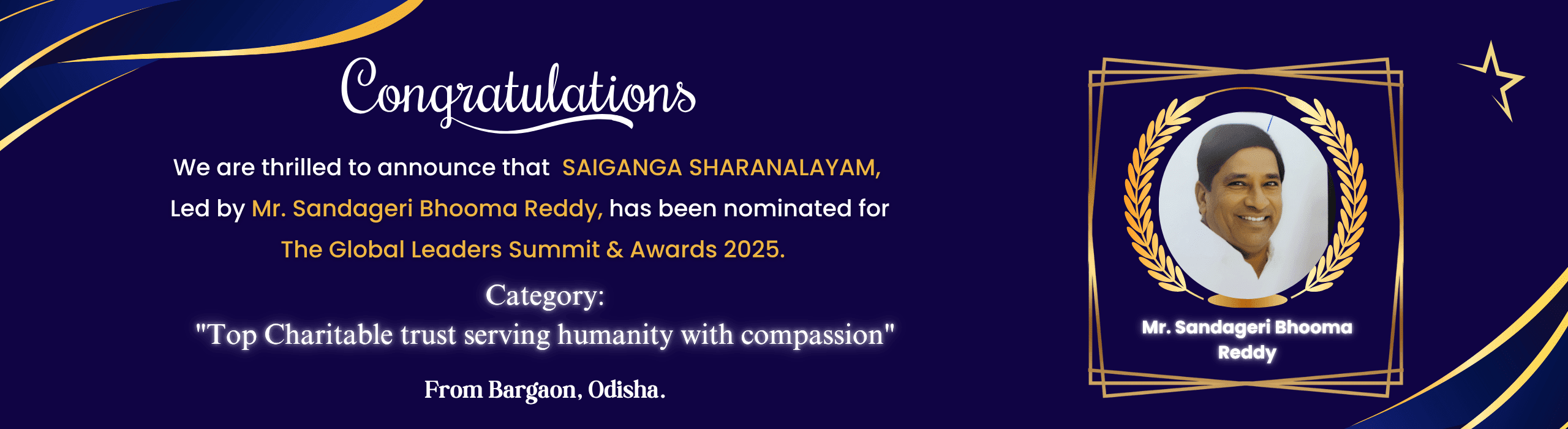 Congratulations

We are thrilled to announce that SAIGANGA SHARANALAYAM, Led by Mr. Sandageri Bhooma Reddy, has been nominated for The Global Leaders Summit & Awards 2025.

Category:
"Top Charitable trust serving humanity with compassion"

From Bargaon, Odisha.

Mr. Sandageri Bhooma Reddy